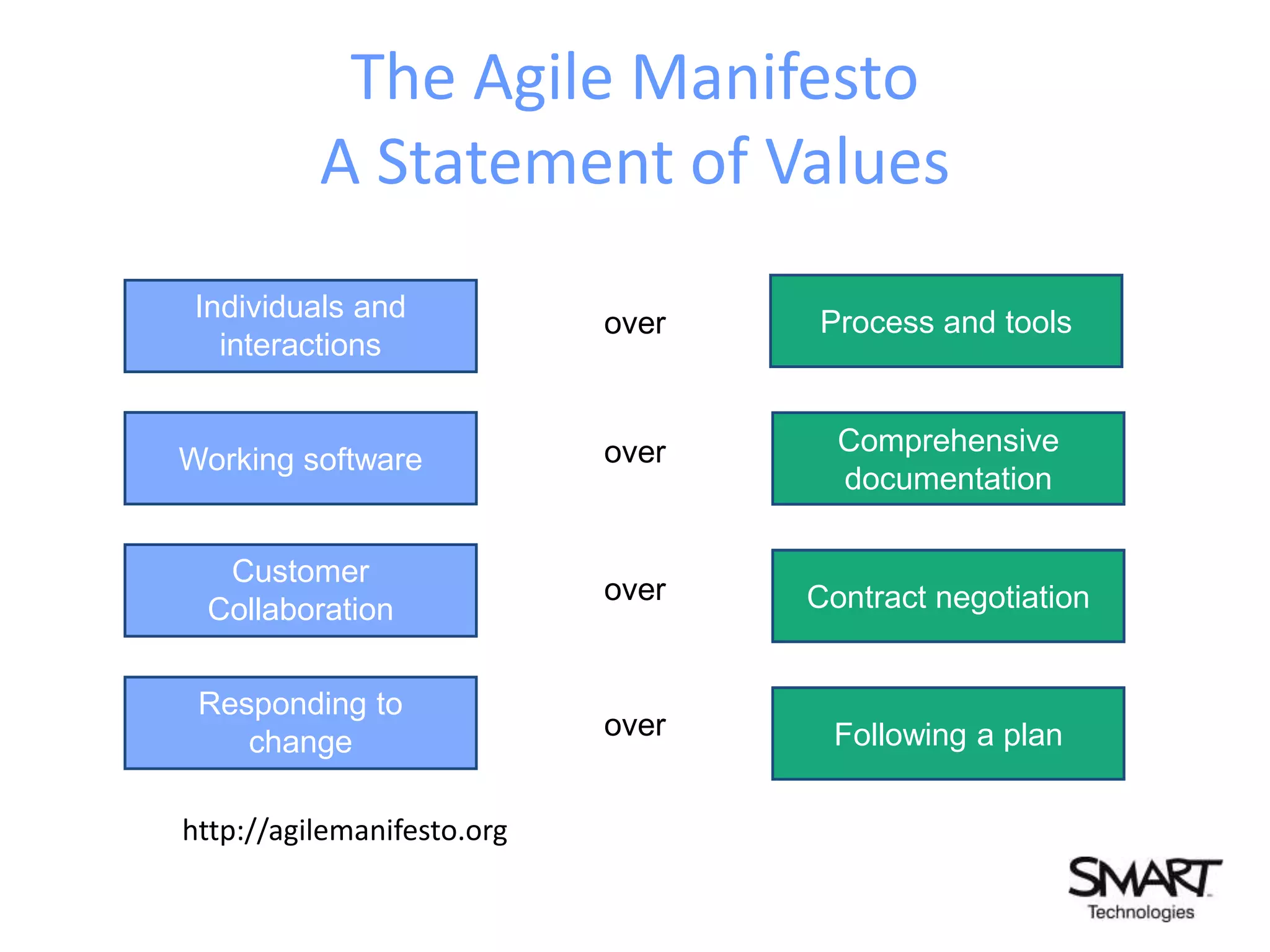 The Agile Manifesto
A Statement of Values

Individuals and interactions

over

Process and tools

Working software

over

Comprehensive documentation

Customer Collaboration

over

Contract negotiation

Responding to change

over

Following a plan

http://agilemanifesto.org

SMART
Technologies